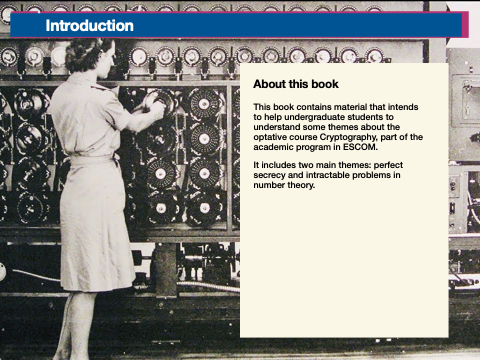 Introduction

About this book

This book contains material that intends to help undergraduate students to understand some themes about the optative course Cryptography, part of the academic program in ESCOM.

It includes two main themes: perfect secrecy and intractable problems in number theory.